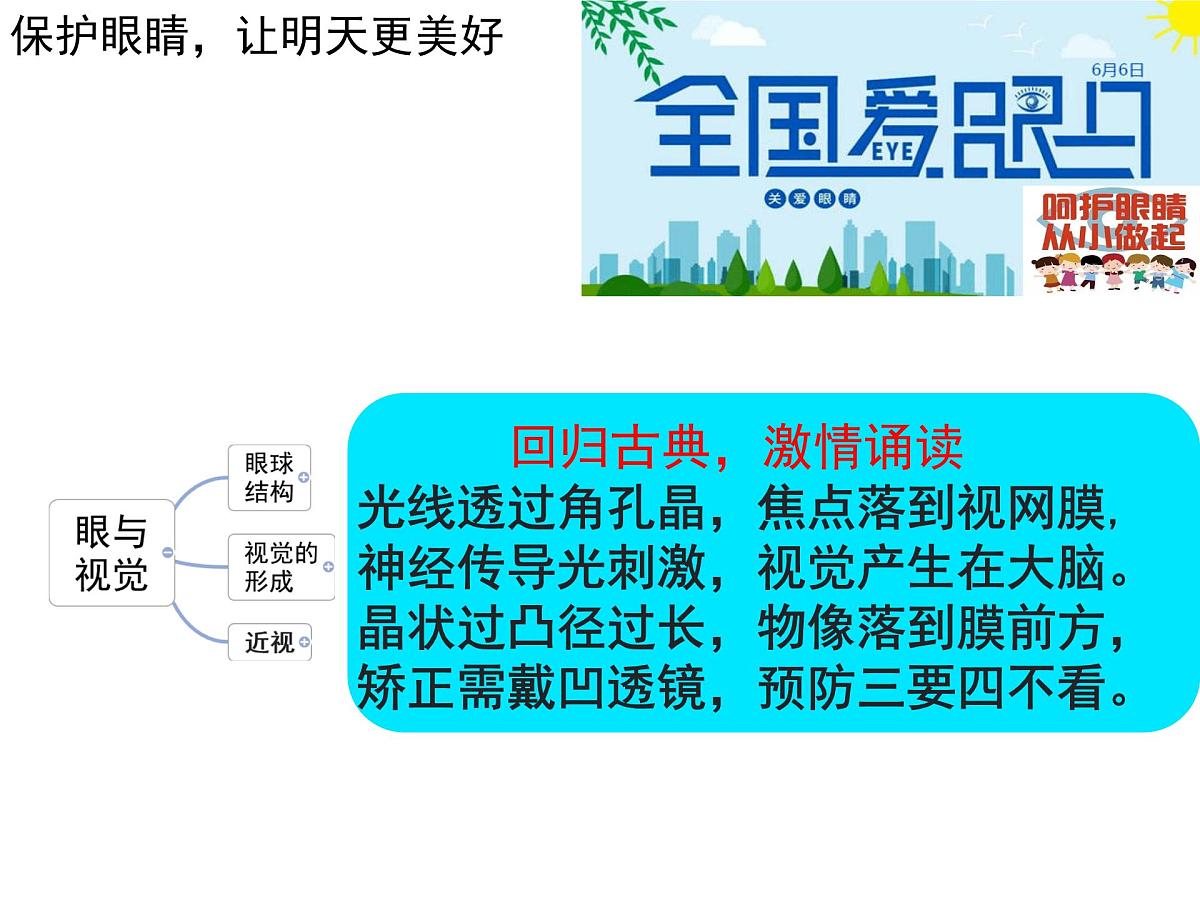 保护眼睛，让明天更美好

6月6日
全国爱眼日
EYE
关爱眼睛
呵护眼睛
从小做起

眼与视觉
眼球结构
视觉的形成
近视

回归古典，激情诵读
光线透过角孔晶，焦点落到视网膜，
神经传导光刺激，视觉产生在大脑。
晶状过凸径过长，物像落到膜前方，
矫正需戴凹透镜，预防三要四不看。